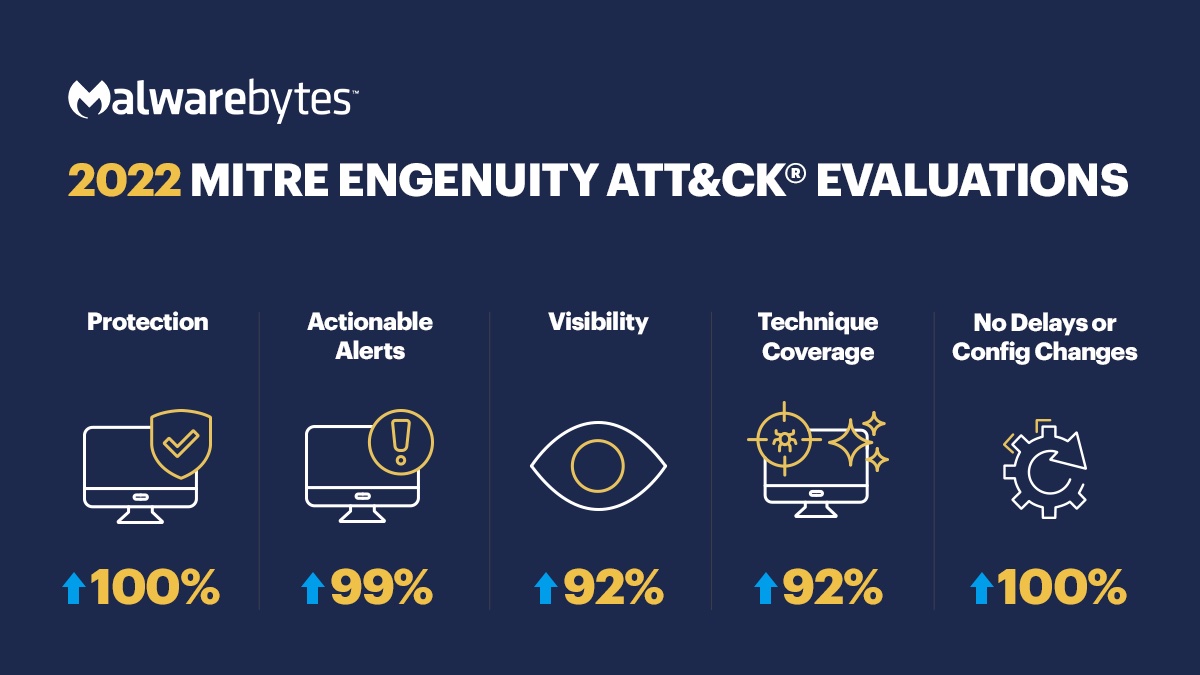 Malwarebytes™

2022 MITRE ENGENUITY ATT&CK® EVALUATIONS

Protection

100%

Actionable Alerts

99%

Visibility

92%

Technique Coverage

92%

No Delays or Config Changes

100%